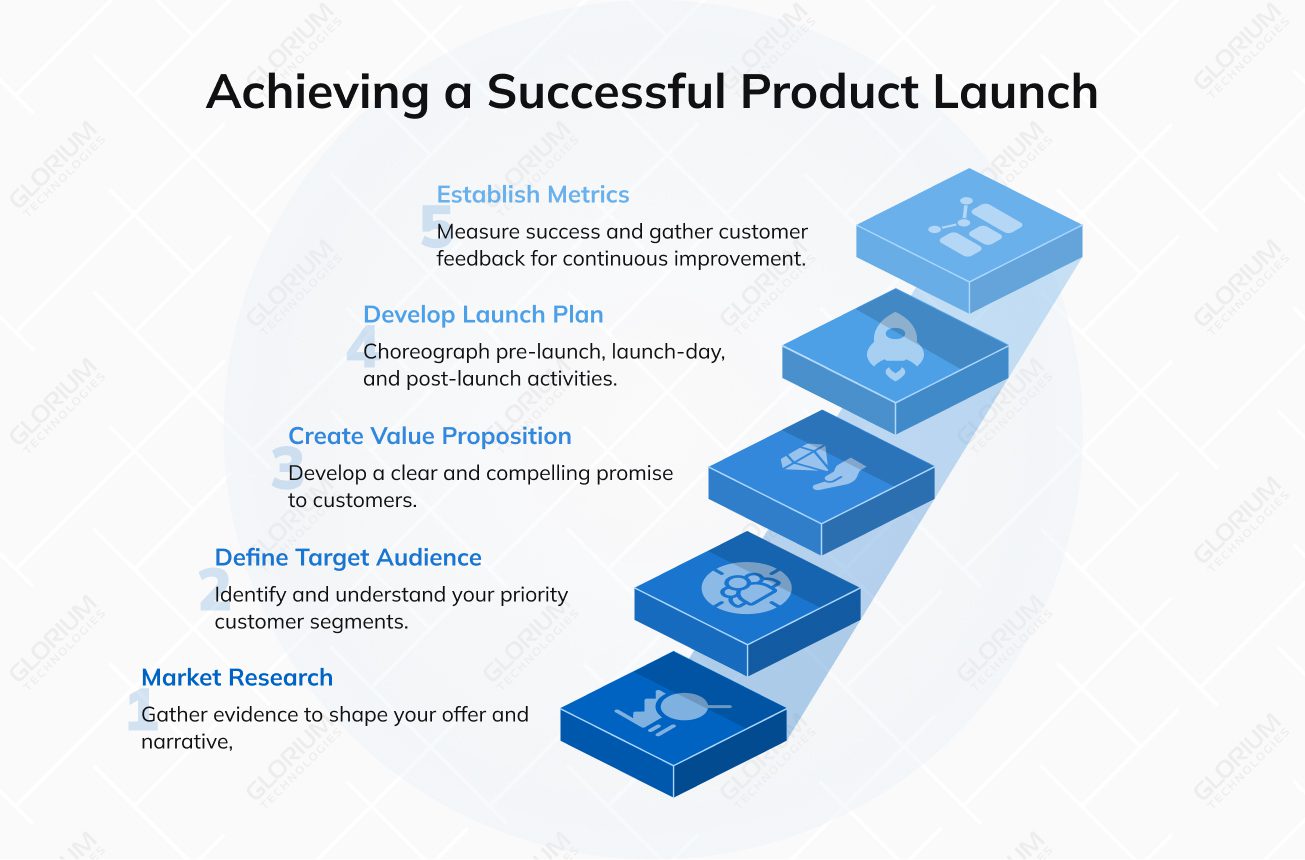 Achieving a Successful Product Launch

5
Establish Metrics
Measure success and gather customer feedback for continuous improvement.

4
Develop Launch Plan
Choreograph pre-launch, launch-day, and post-launch activities.

3
Create Value Proposition
Develop a clear and compelling promise to customers.

2
Define Target Audience
Identify and understand your priority customer segments.

1
Market Research
Gather evidence to shape your offer and narrative,

GLORIUM TECHNOLOGIES